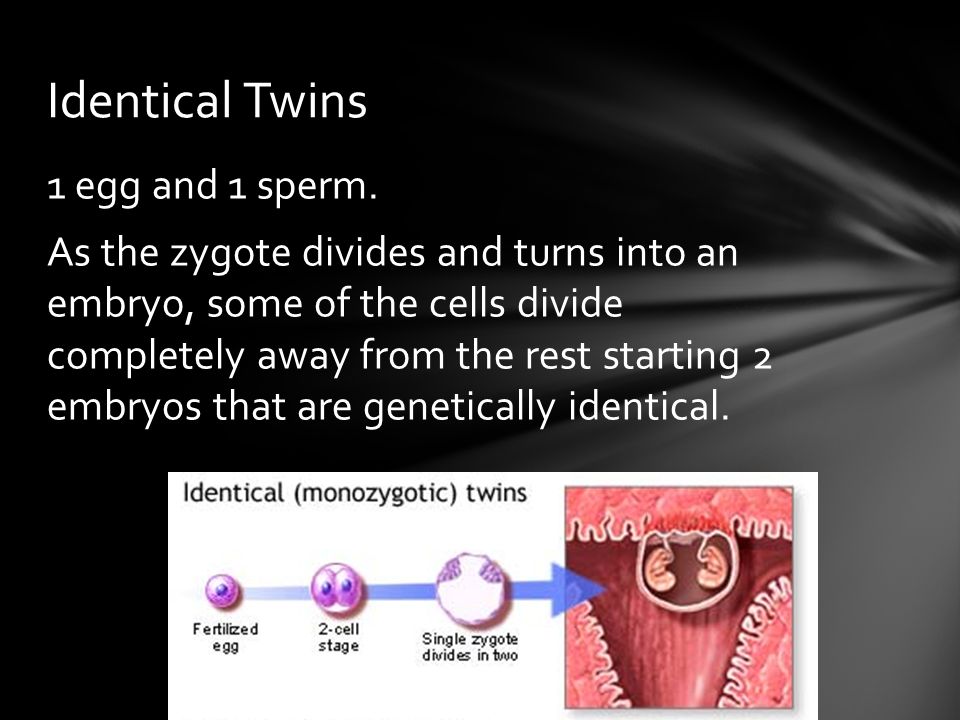 Identical Twins

1 egg and 1 sperm.

As the zygote divides and turns into an embryo, some of the cells divide completely away from the rest starting 2 embryos that are genetically identical.

Identical (monozygotic) twins

Fertilized egg

2-cell stage

Single zygote divides in two